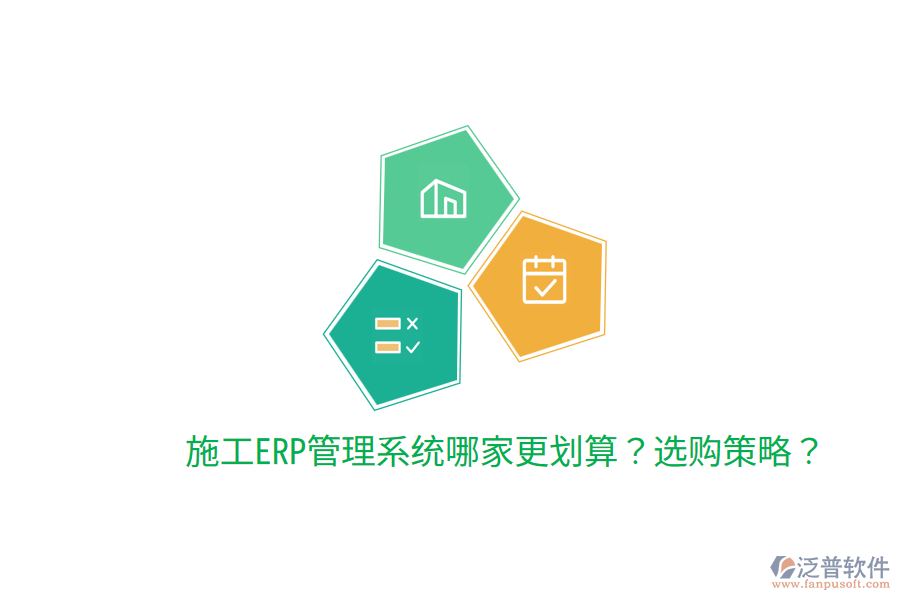 施工ERP管理系统哪家更划算？选购策略？

泛普软件
www.fanpusoft.com